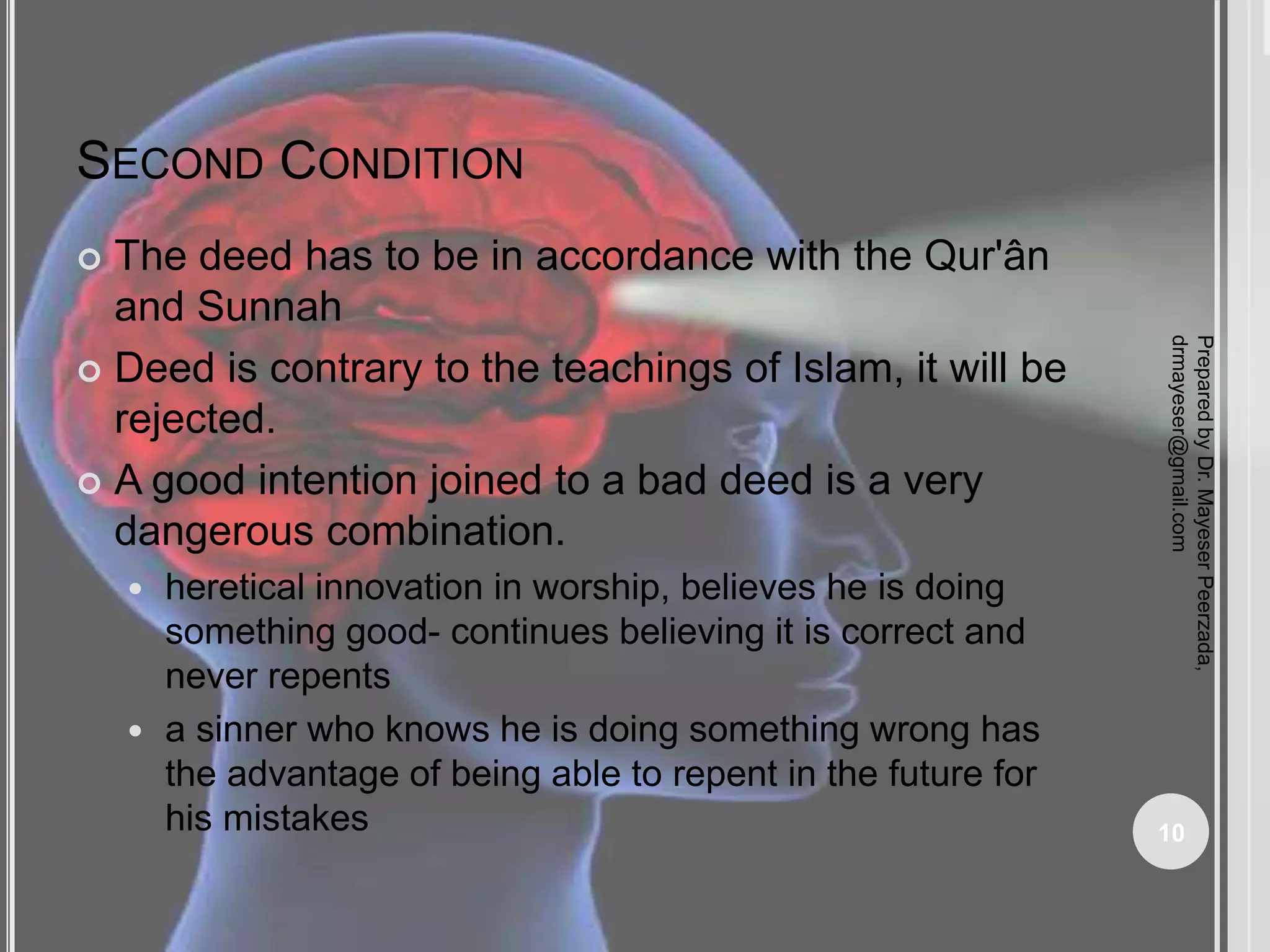 SECOND CONDITION

The deed has to be in accordance with the Qur'ân and Sunnah

Deed is contrary to the teachings of Islam, it will be rejected.

A good intention joined to a bad deed is a very dangerous combination.

heretical innovation in worship, believes he is doing something good- continues believing it is correct and never repents

a sinner who knows he is doing something wrong has the advantage of being able to repent in the future for his mistakes

Prepared by Dr. Mayeser Peerzada, drmayeser@gmail.com

10